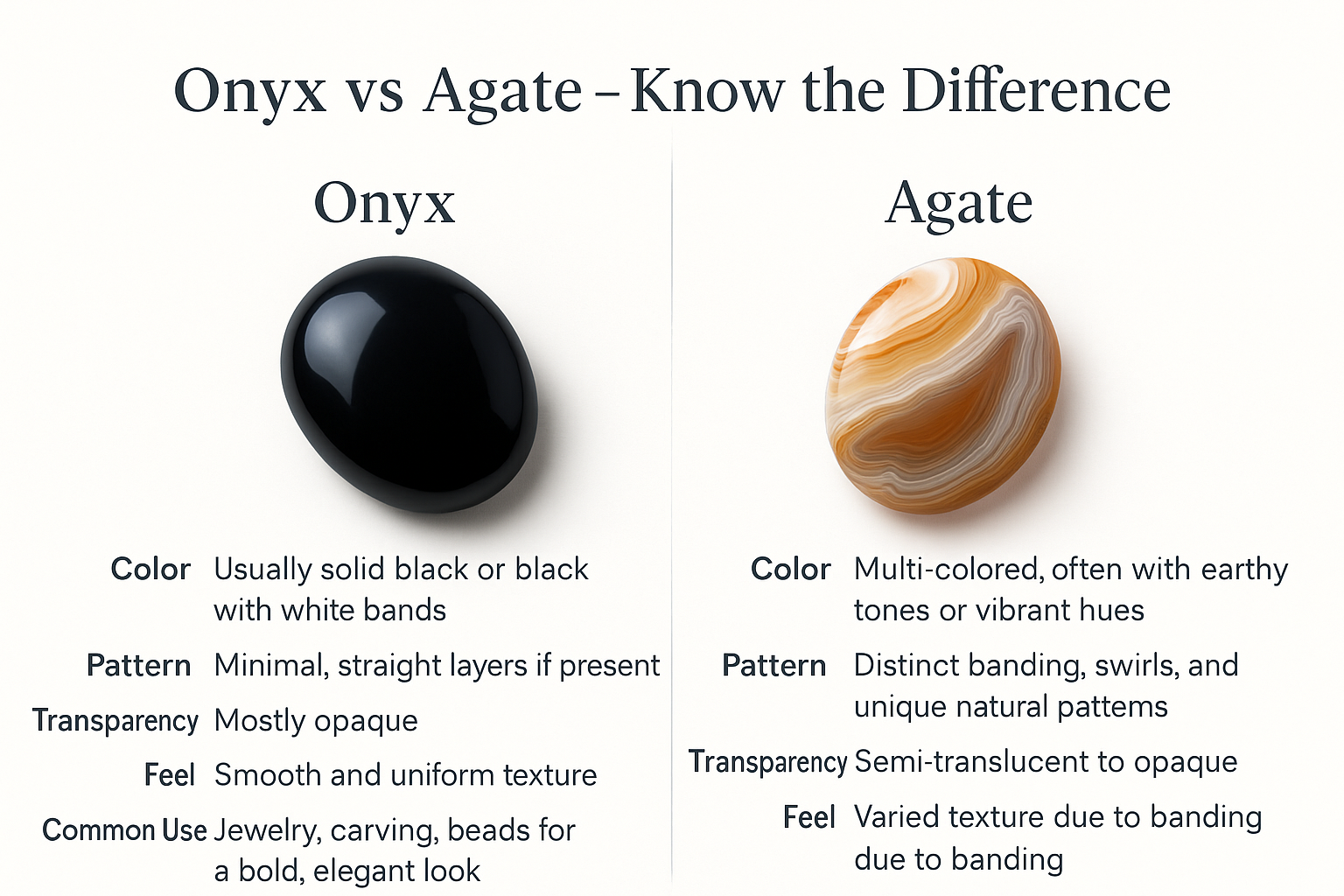 Onyx vs Agate – Know the Difference

Onyx

Color Usually solid black or black with white bands

Pattern Minimal, straight layers if present

Transparency Mostly opaque

Feel Smooth and uniform texture

Common Use Jewelry, carving, beads for a bold, elegant look

Agate

Color Multi-colored, often with earthy tones or vibrant hues

Pattern Distinct banding, swirls, and unique natural pattems

Transparency Semi-translucent to opaque

Feel Varied texture due to banding due to banding